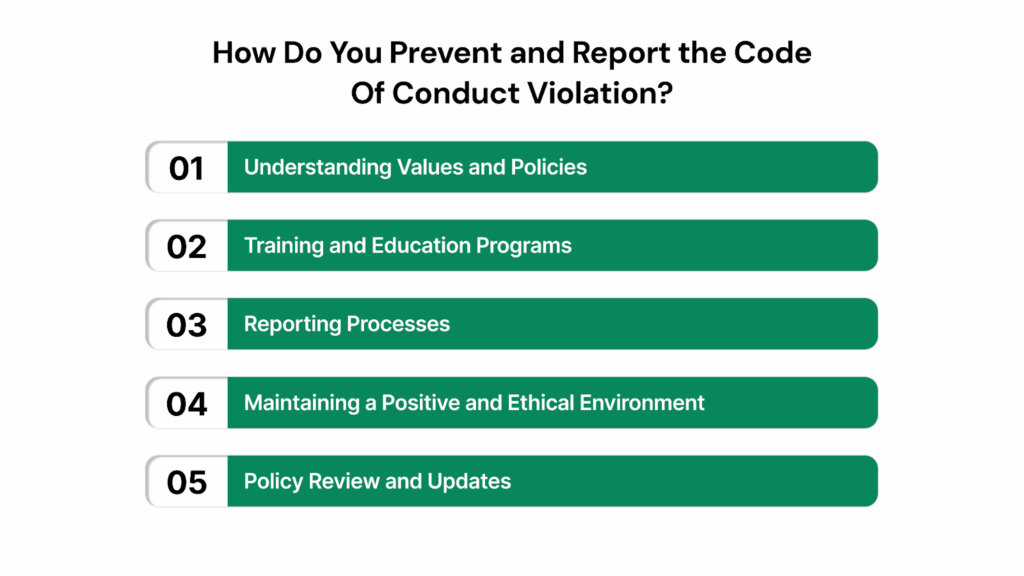 How Do You Prevent and Report the Code Of Conduct Violation?

01 Understanding Values and Policies

02 Training and Education Programs

03 Reporting Processes

04 Maintaining a Positive and Ethical Environment

05 Policy Review and Updates